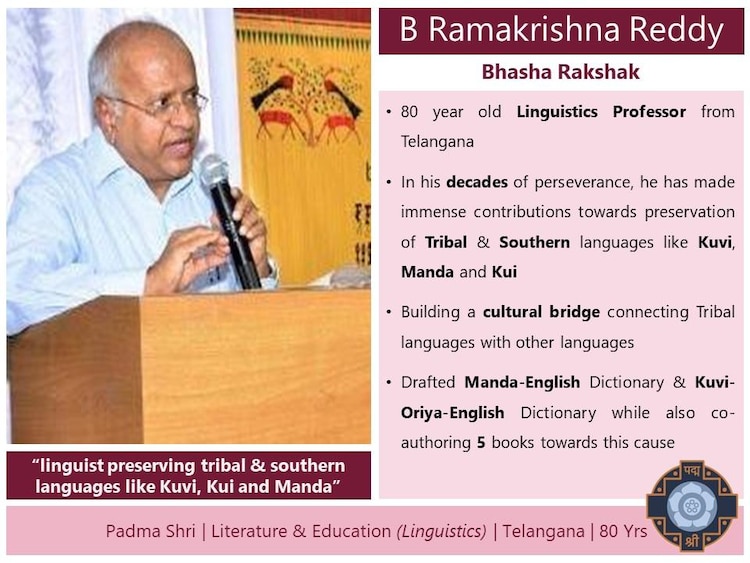 B Ramakrishna Reddy

Bhasha Rakshak

• 80 year old Linguistics Professor from Telangana

• In his decades of perseverance, he has made immense contributions towards preservation of Tribal & Southern languages like Kuvi, Manda and Kui

• Building a cultural bridge connecting Tribal languages with other languages

• Drafted Manda-English Dictionary & Kuvi-Oriya-English Dictionary while also co-authoring 5 books towards this cause

"linguist preserving tribal & southern languages like Kuvi, Kui and Manda"

Padma Shri | Literature & Education (Linguistics) | Telangana | 80 Yrs

पद्म
श्री